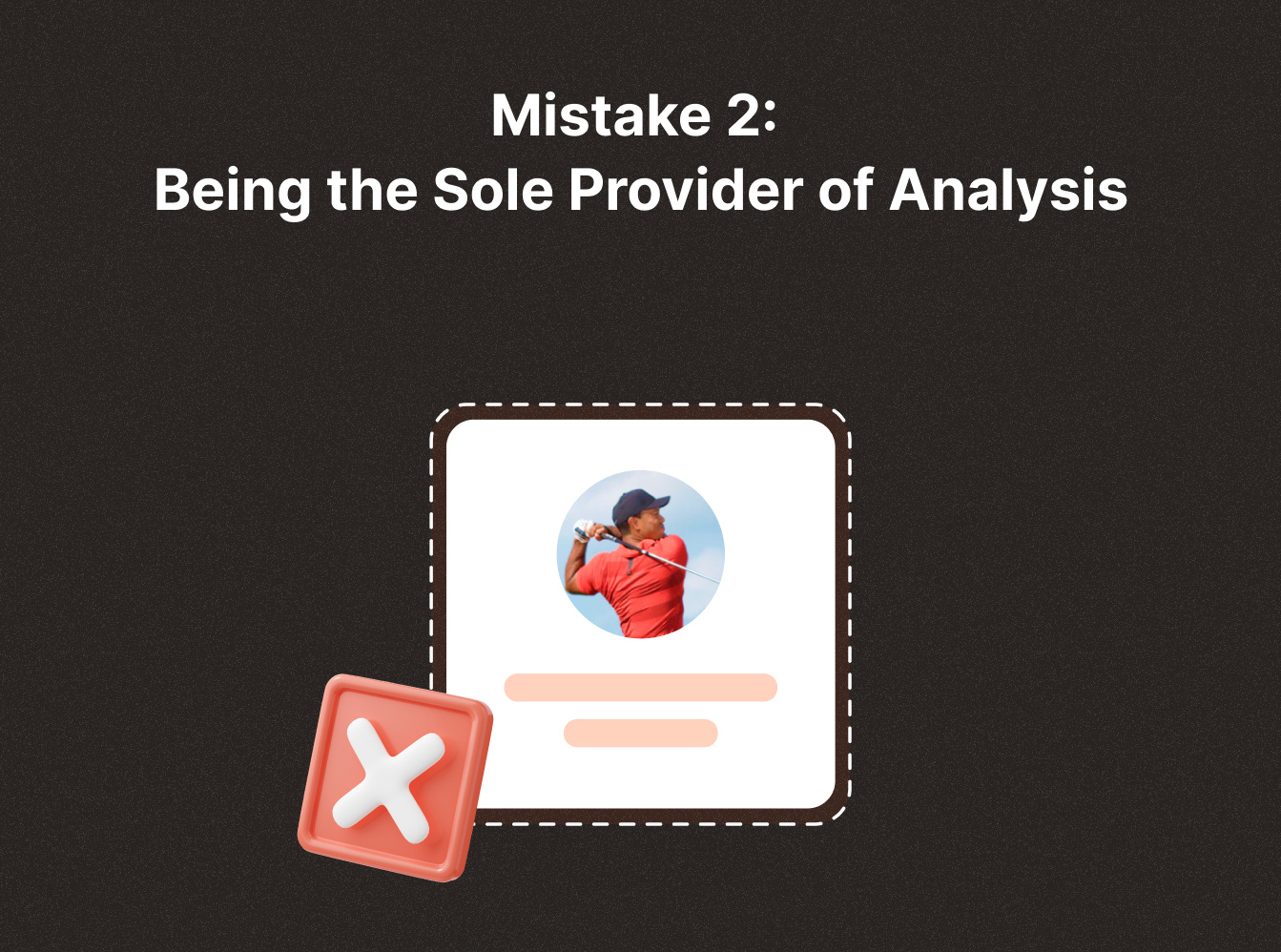 Mistake 2:
Being the Sole Provider of Analysis